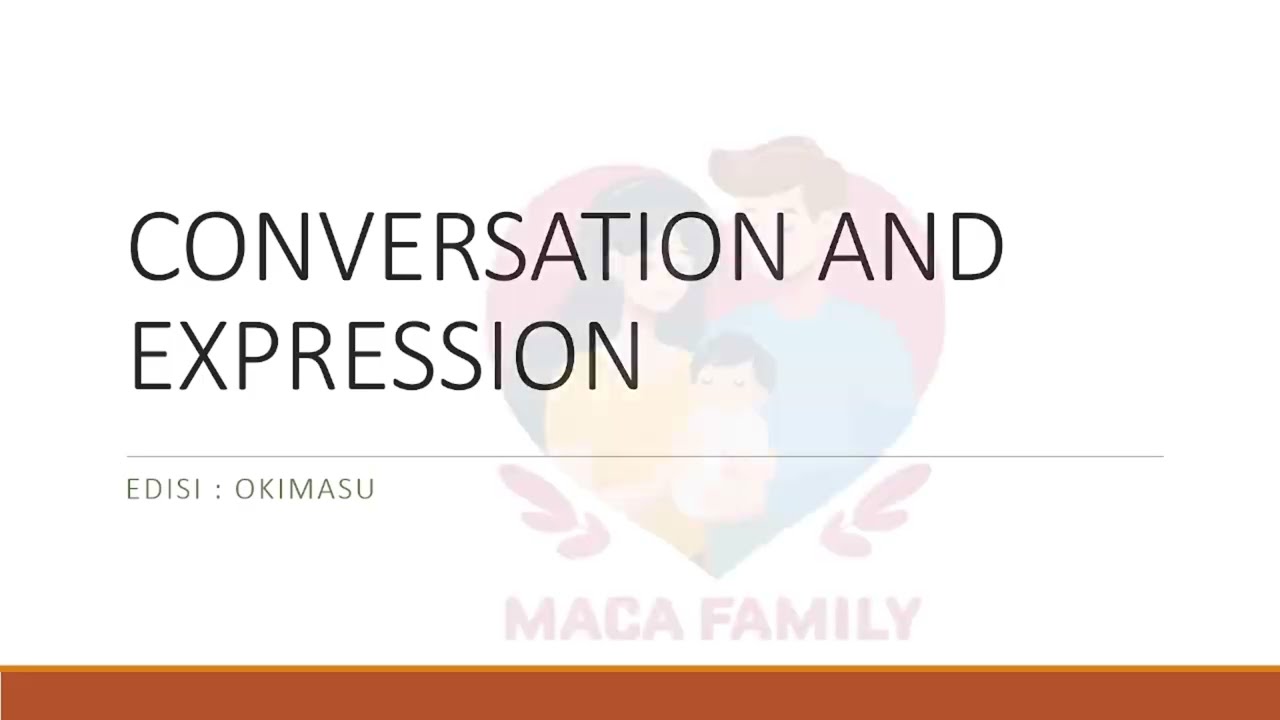 CONVERSATION AND EXPRESSION

EDISI : OKIMASU

MACA FAMILY